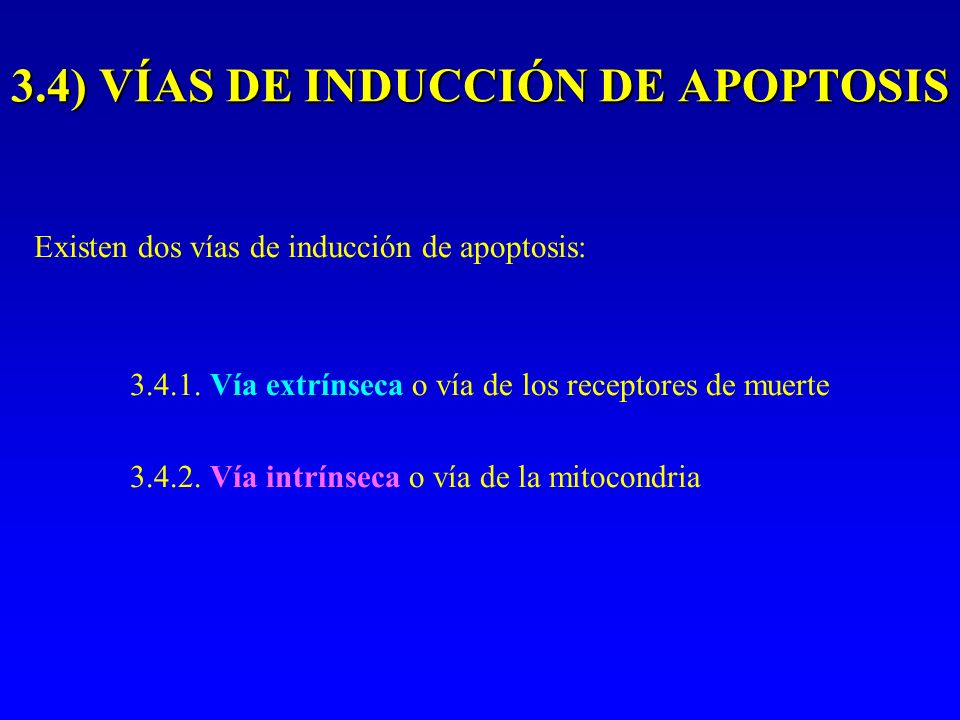 3.4) VÍAS DE INDUCCIÓN DE APOPTOSIS

Existen dos vías de inducción de apoptosis:

3.4.1. Vía extrínseca o vía de los receptores de muerte

3.4.2. Vía intrínseca o vía de la mitocondria